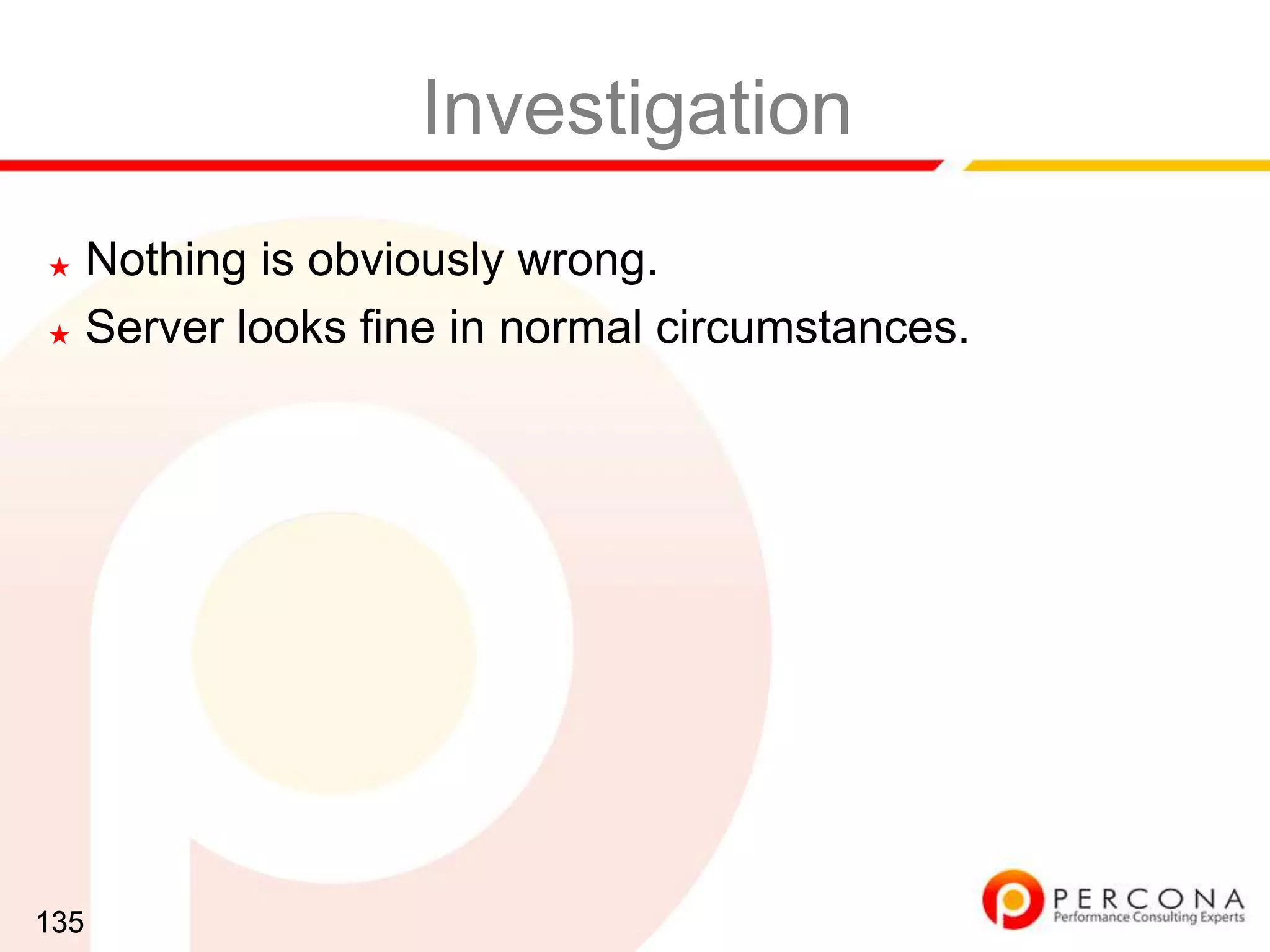 Investigation

★ Nothing is obviously wrong.

★ Server looks fine in normal circumstances.

135

PERCONA
Performance Consulting Experts